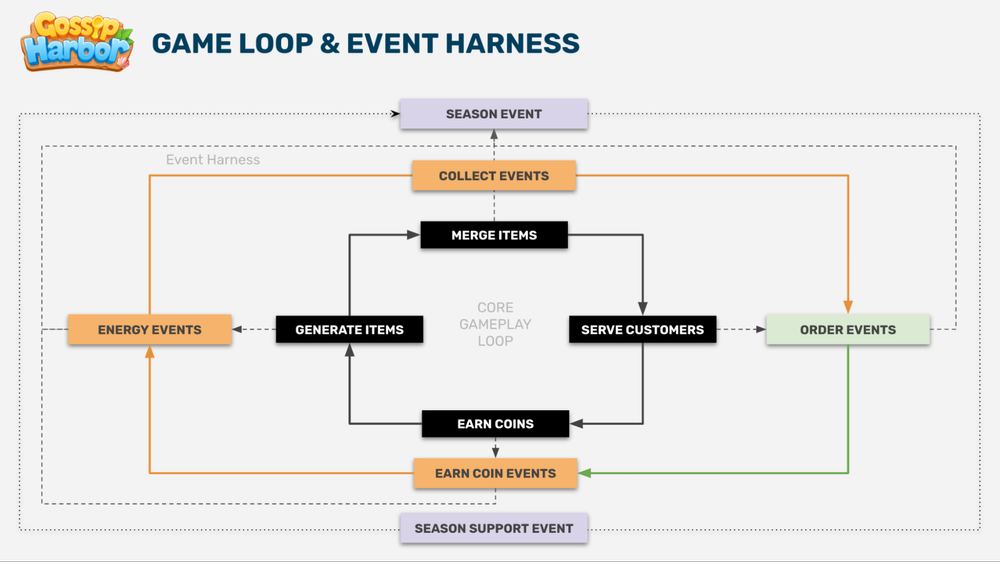 Gossip Harbor

GAME LOOP & EVENT HARNESS

SEASON EVENT

Event Harness

COLLECT EVENTS

MERGE ITEMS

ENERGY EVENTS

GENERATE ITEMS

CORE GAMEPLAY LOOP

SERVE CUSTOMERS

ORDER EVENTS

EARN COINS

EARN COIN EVENTS

SEASON SUPPORT EVENT